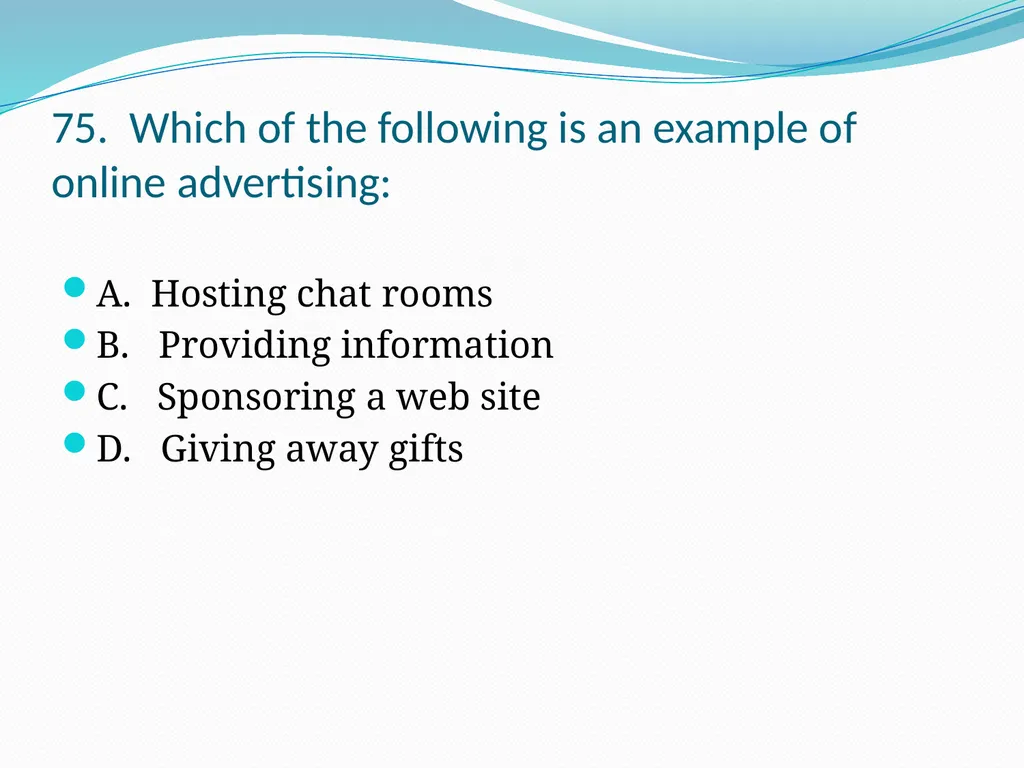 75. Which of the following is an example of online advertising:

A. Hosting chat rooms
B. Providing information
C. Sponsoring a web site
D. Giving away gifts